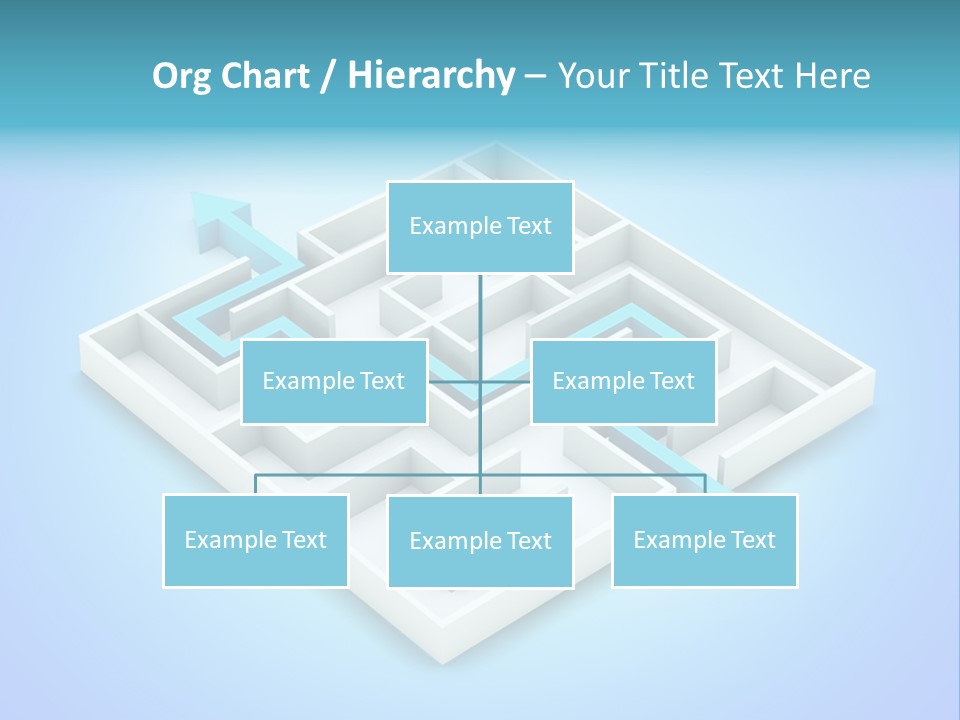 Org Chart / Hierarchy – Your Title Text Here

Example Text

Example Text

Example Text

Example Text

Example Text

Example Text